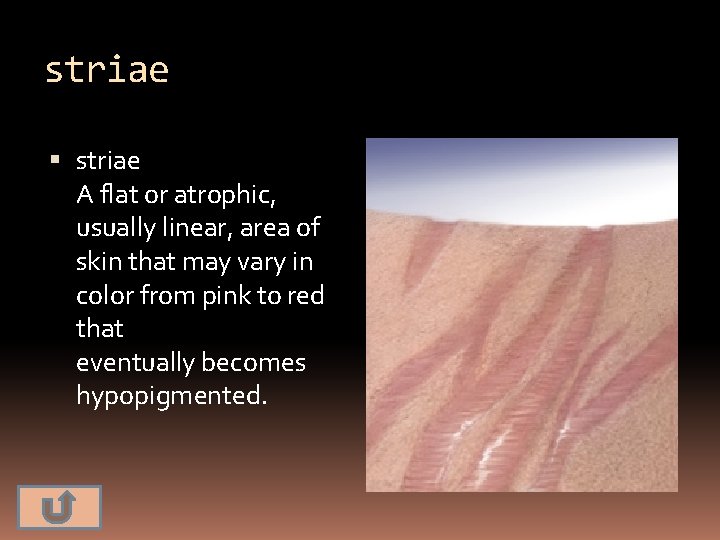 striae

▪ striae
A flat or atrophic, usually linear, area of skin that may vary in color from pink to red that
eventually becomes hypopigmented.